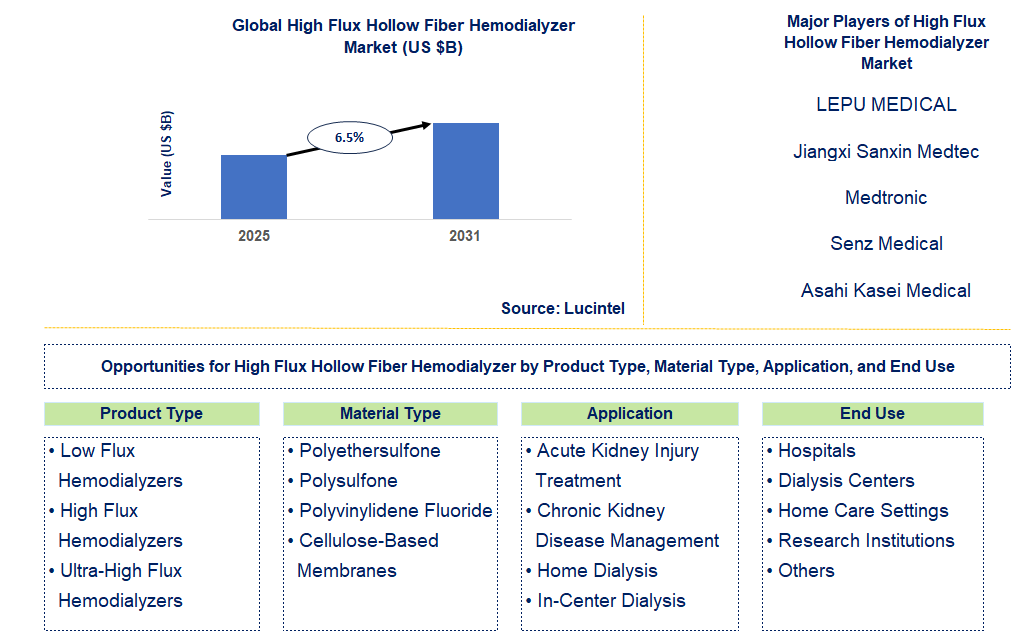 Global High Flux Hollow Fiber Hemodialyzer Market (US $B)

Value (US $B)

6.5%

2025

2031

Source: Lucintel

Major Players of High Flux Hollow Fiber Hemodialyzer Market

LEPU MEDICAL

Jiangxi Sanxin Medtec

Medtronic

Senz Medical

Asahi Kasei Medical

Opportunities for High Flux Hollow Fiber Hemodialyzer by Product Type, Material Type, Application, and End Use

Product Type

• Low Flux Hemodialyzers
• High Flux Hemodialyzers
• Ultra-High Flux Hemodialyzers

Material Type

• Polyethersulfone
• Polysulfone
• Polyvinylidene Fluoride
• Cellulose-Based Membranes

Application

• Acute Kidney Injury Treatment
• Chronic Kidney Disease Management
• Home Dialysis
• In-Center Dialysis

End Use

• Hospitals
• Dialysis Centers
• Home Care Settings
• Research Institutions
• Others